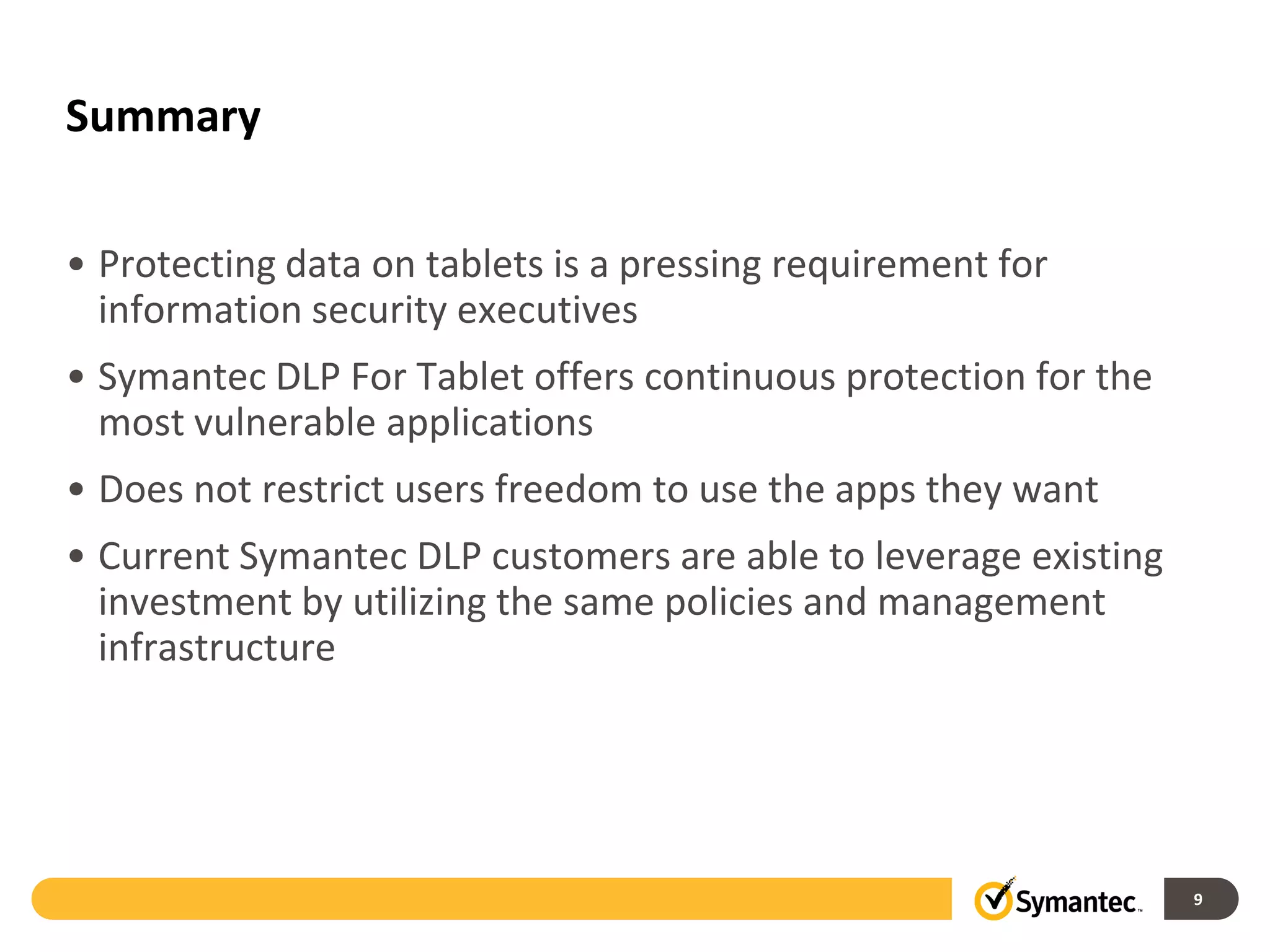 Summary

• Protecting data on tablets is a pressing requirement for information security executives

• Symantec DLP For Tablet offers continuous protection for the most vulnerable applications

• Does not restrict users freedom to use the apps they want

• Current Symantec DLP customers are able to leverage existing investment by utilizing the same policies and management infrastructure

Symantec™

9